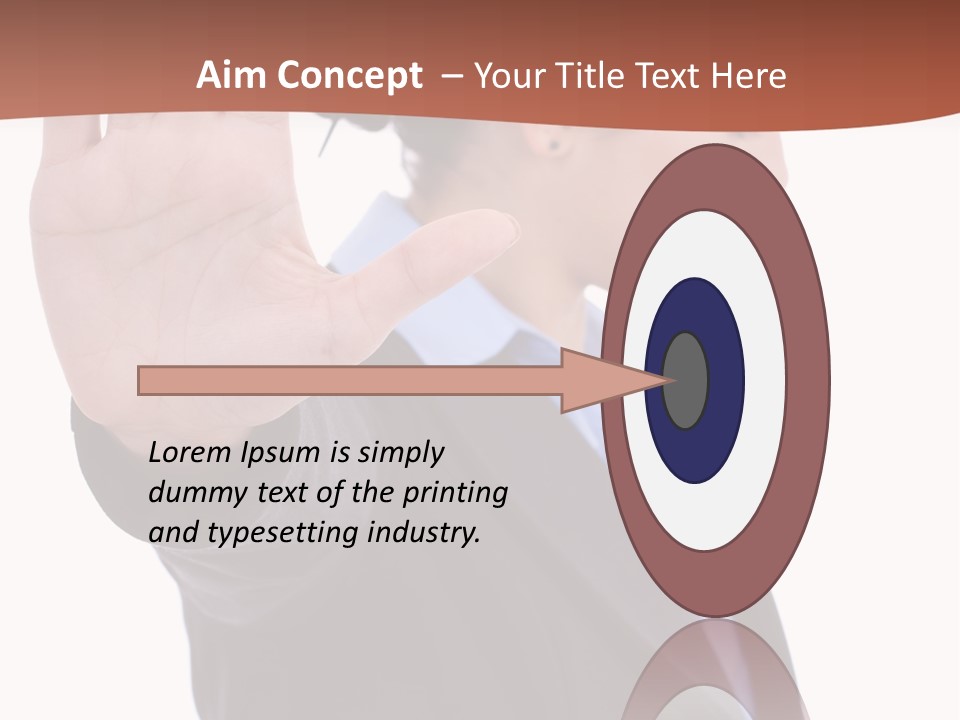 Aim Concept – Your Title Text Here

Lorem Ipsum is simply dummy text of the printing and typesetting industry.